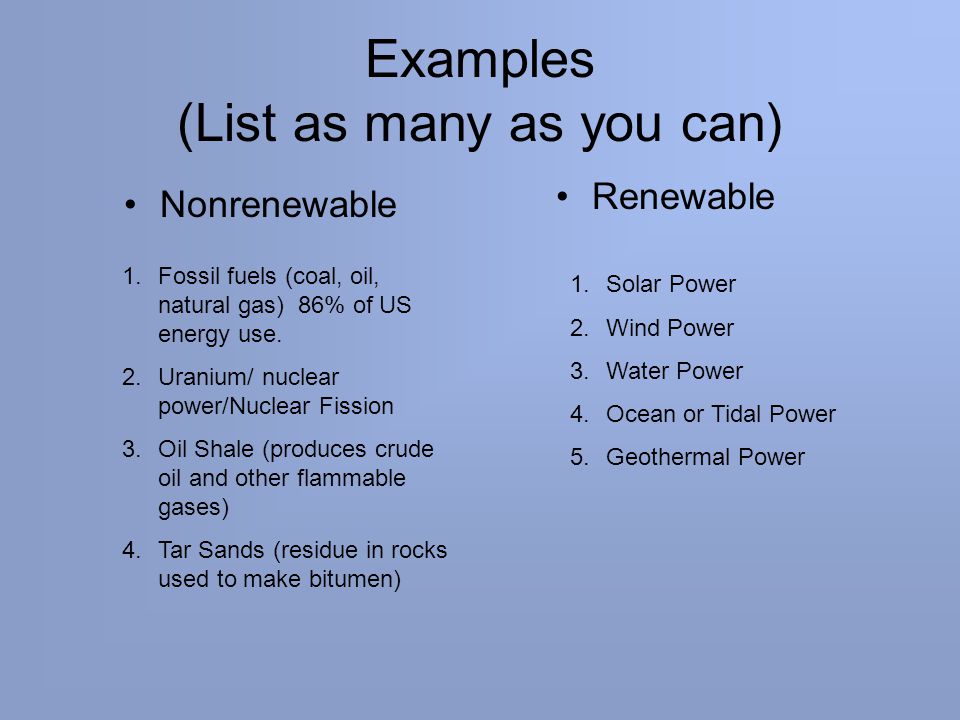 Examples
(List as many as you can)

• Nonrenewable

1. Fossil fuels (coal, oil, natural gas) 86% of US energy use.
2. Uranium/ nuclear power/Nuclear Fission
3. Oil Shale (produces crude oil and other flammable gases)
4. Tar Sands (residue in rocks used to make bitumen)

• Renewable

1. Solar Power
2. Wind Power
3. Water Power
4. Ocean or Tidal Power
5. Geothermal Power